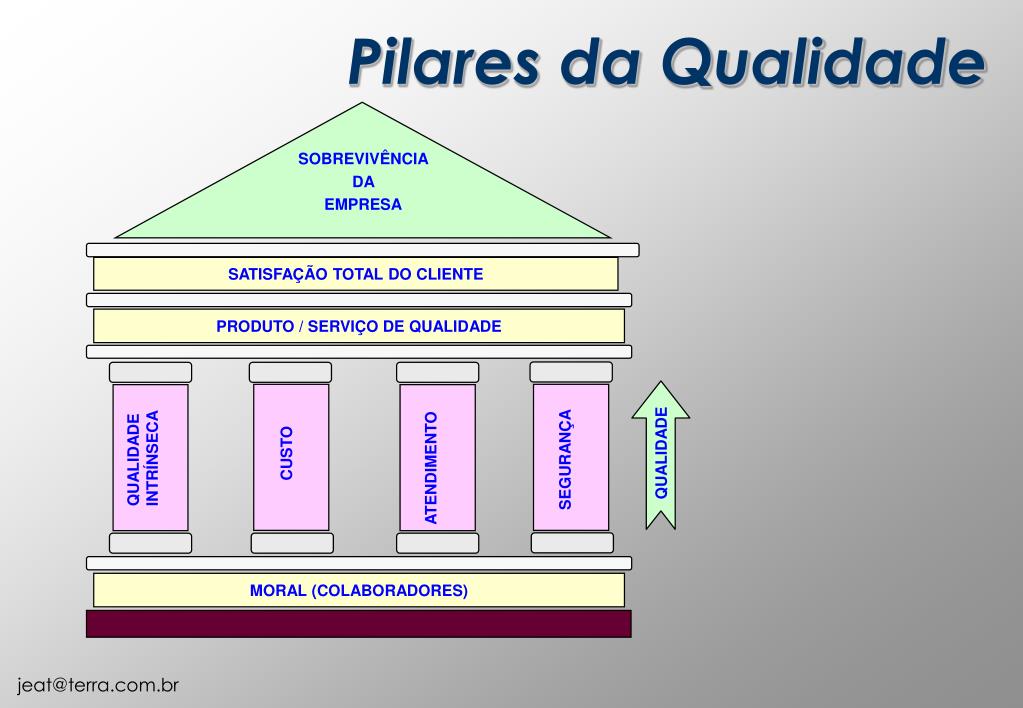 Pilares da Qualidade

SOBREVIVÊNCIA
DA
EMPRESA

SATISFAÇÃO TOTAL DO CLIENTE

PRODUTO / SERVIÇO DE QUALIDADE

QUALIDADE INTRÍNSECA

CUSTO

ATENDIMENTO

SEGURANÇA

QUALIDADE

MORAL (COLABORADORES)

jeat@terra.com.br